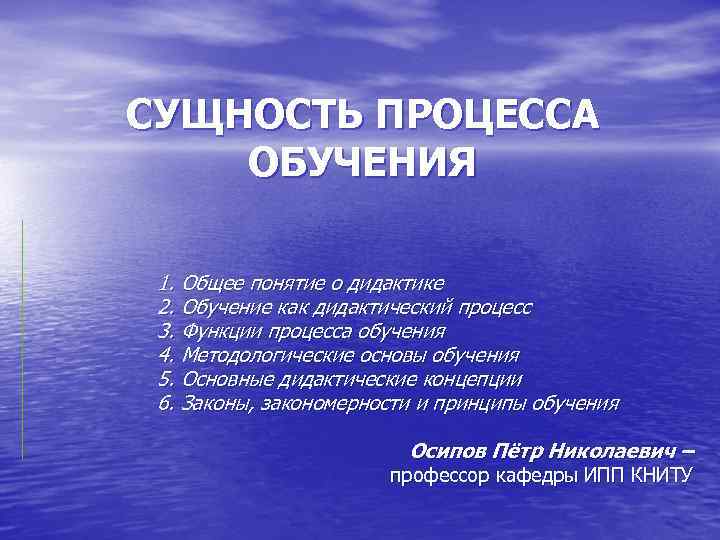 СУЩНОСТЬ ПРОЦЕССА ОБУЧЕНИЯ

1. Общее понятие о дидактике
2. Обучение как дидактический процесс
3. Функции процесса обучения
4. Методологические основы обучения
5. Основные дидактические концепции
6. Законы, закономерности и принципы обучения

Осипов Пётр Николаевич –
профессор кафедры ИПП КНИТУ